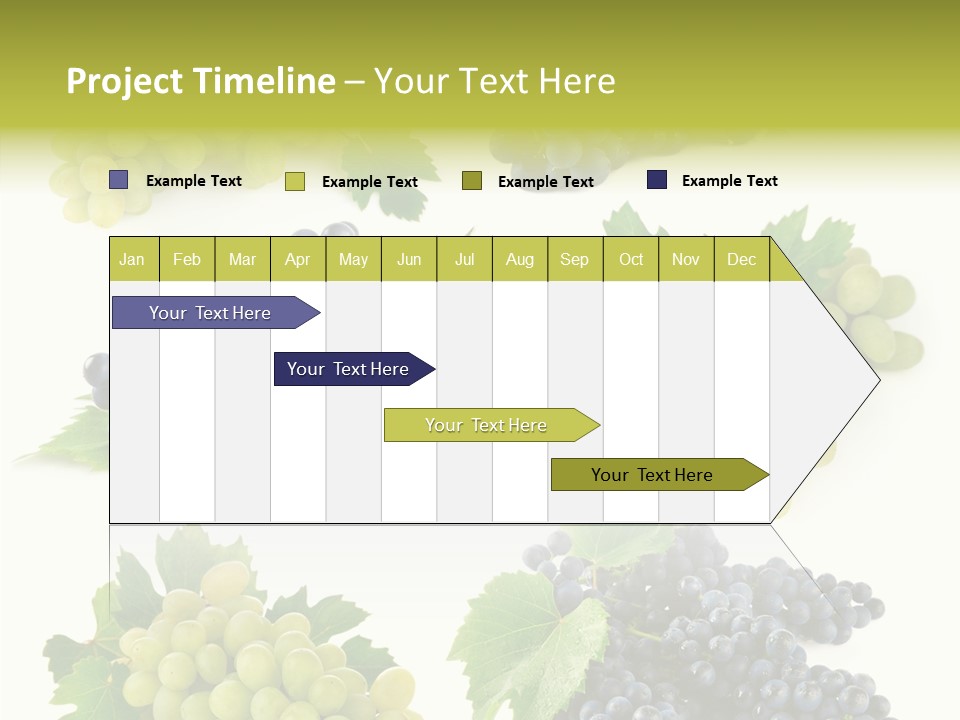 Project Timeline – Your Text Here

Example Text Example Text Example Text Example Text

| Jan | Feb | Mar | Apr | May | Jun | Jul | Aug | Sep | Oct | Nov | Dec |
|---|---|---|---|---|---|---|---|---|---|---|---|

Your Text Here

Your Text Here

Your Text Here

Your Text Here